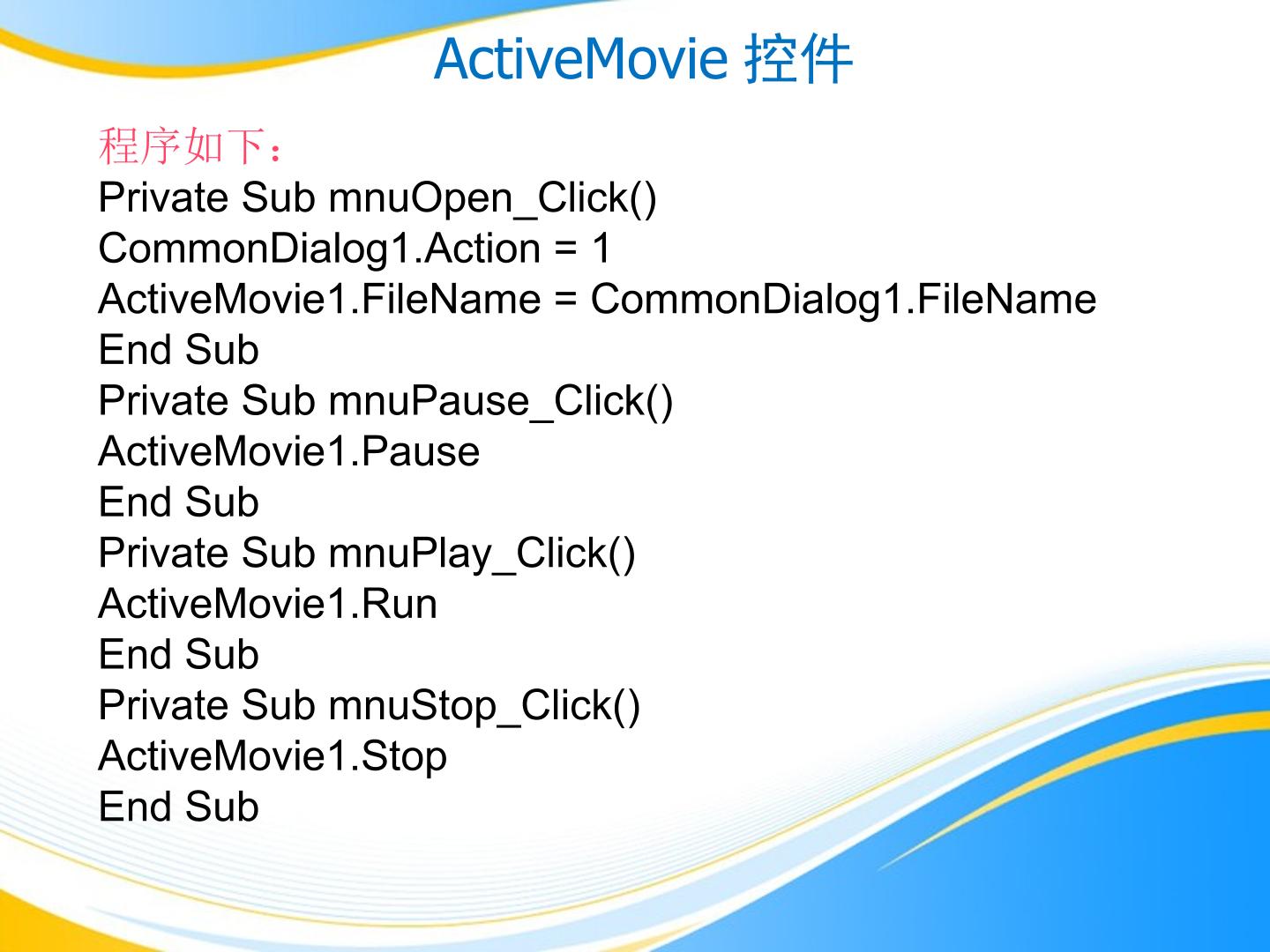 ActiveMovie 控件

程序如下：
Private Sub mnuOpen_Click()
CommonDialog1.Action = 1
ActiveMovie1.FileName = CommonDialog1.FileName
End Sub
Private Sub mnuPause_Click()
ActiveMovie1.Pause
End Sub
Private Sub mnuPlay_Click()
ActiveMovie1.Run
End Sub
Private Sub mnuStop_Click()
ActiveMovie1.Stop
End Sub